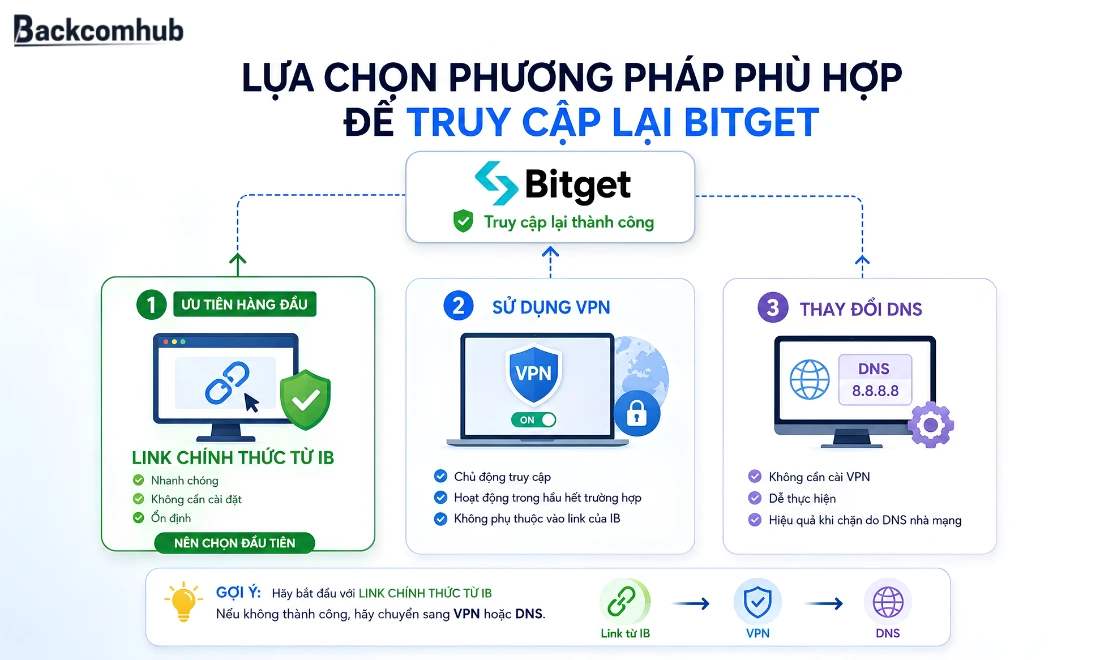 Backcomhub

LỰA CHỌN PHƯƠNG PHÁP PHÙ HỢP ĐỂ TRUY CẬP LẠI BITGET

Bitget
Truy cập lại thành công

1 ƯU TIÊN HÀNG ĐẦU

LINK CHÍNH THỨC TỪ IB
Nhanh chóng
Không cần cài đặt
Ổn định
NÊN CHỌN ĐẦU TIÊN

2 SỬ DỤNG VPN

VPN
ON

Chủ động truy cập
Hoạt động trong hầu hết trường hợp
Không phụ thuộc vào link của IB

3 THAY ĐỔI DNS

DNS
8.8.8.8

Không cần cài VPN
Dễ thực hiện
Hiệu quả khi chặn do DNS nhà mạng

GỢI Ý: Hãy bắt đầu với LINK CHÍNH THỨC TỪ IB
Nếu không thành công, hãy chuyển sang VPN hoặc DNS.

Link từ IB
VPN
DNS